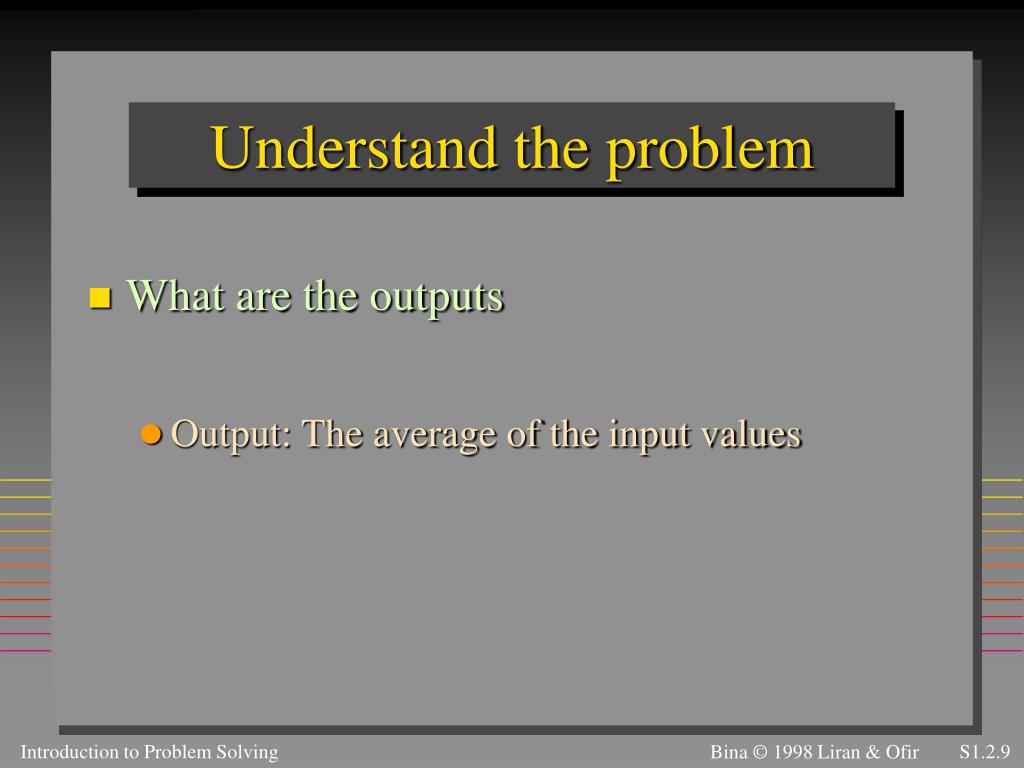 Understand the problem

What are the outputs

Output: The average of the input values

Introduction to Problem Solving

Bina © 1998 Liran & Ofir S1.2.9